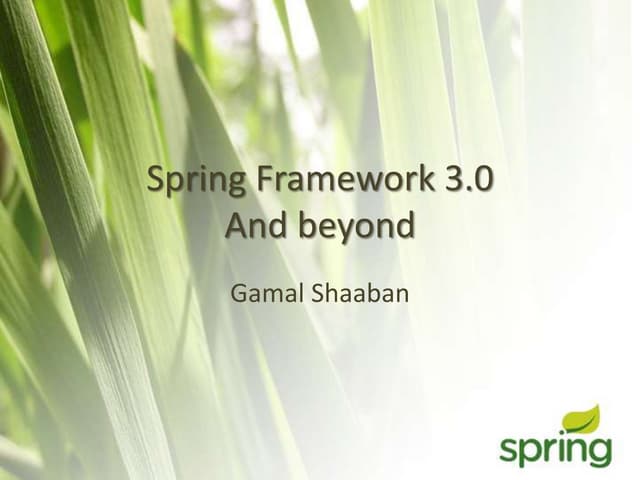 Spring Framework 3.0
And beyond

Gamal Shaaban

spring